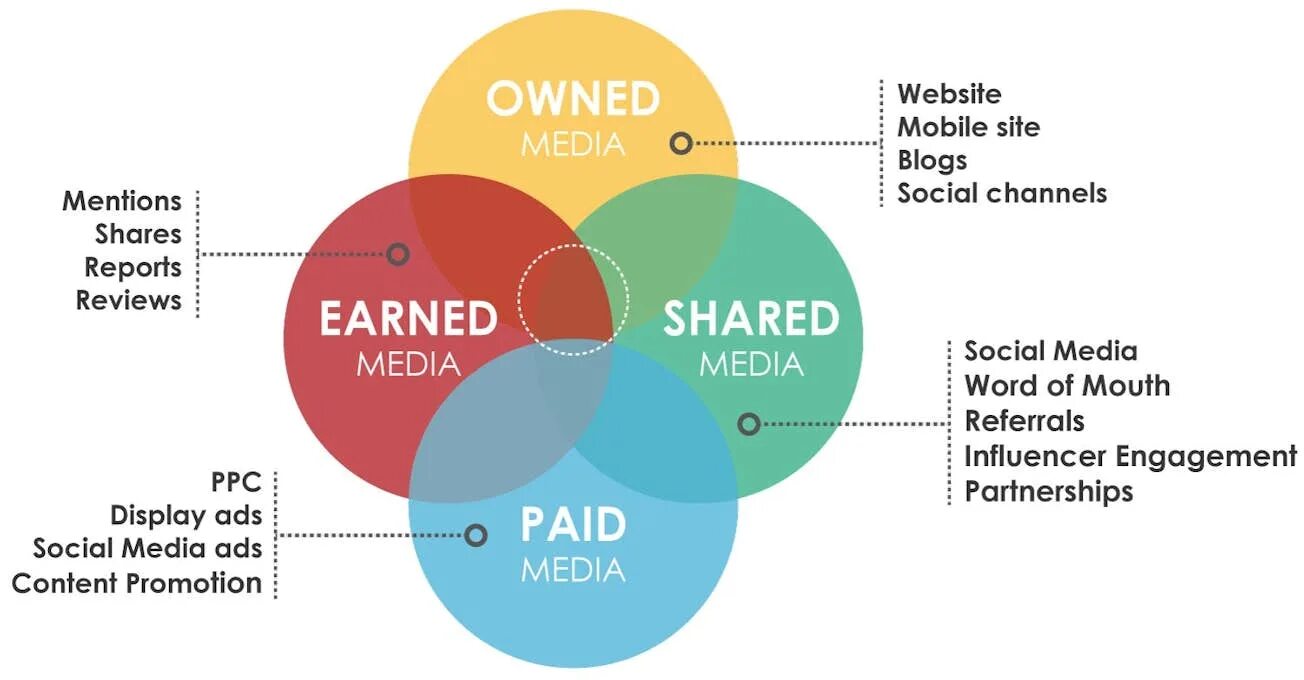 OWNED
MEDIA

Website
Mobile site
Blogs
Social channels

Mentions
Shares
Reports
Reviews

EARNED
MEDIA

SHARED
MEDIA

Social Media
Word of Mouth
Referrals
Influencer Engagement
Partnerships

PPC
Display ads
Social Media ads
Content Promotion

PAID
MEDIA